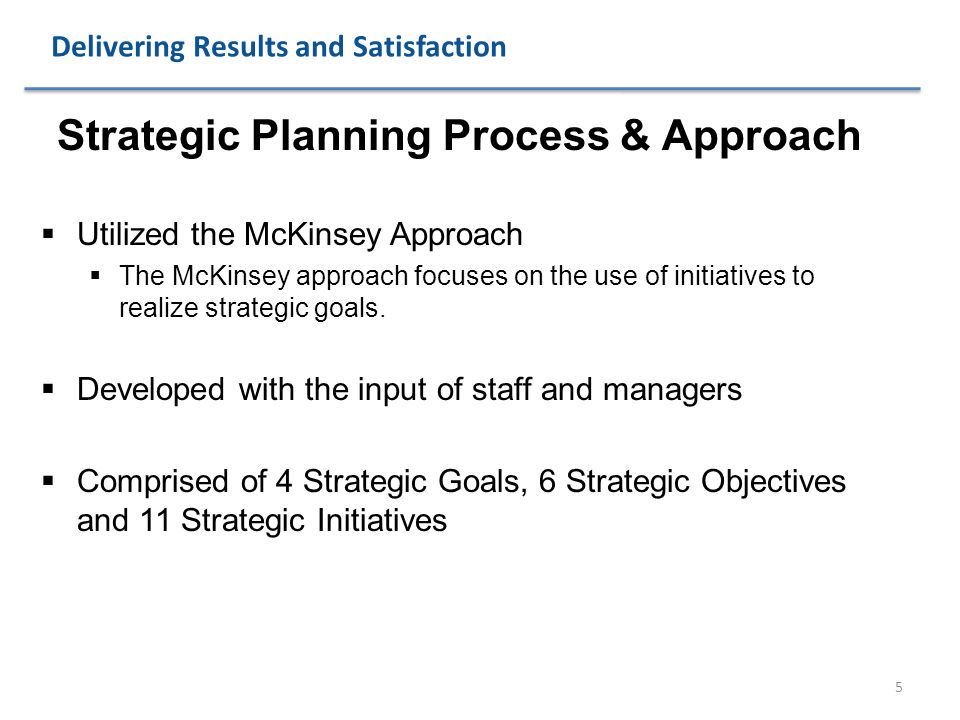 Delivering Results and Satisfaction

Strategic Planning Process & Approach

▪ Utilized the McKinsey Approach
▪ The McKinsey approach focuses on the use of initiatives to realize strategic goals.

▪ Developed with the input of staff and managers

▪ Comprised of 4 Strategic Goals, 6 Strategic Objectives and 11 Strategic Initiatives

5